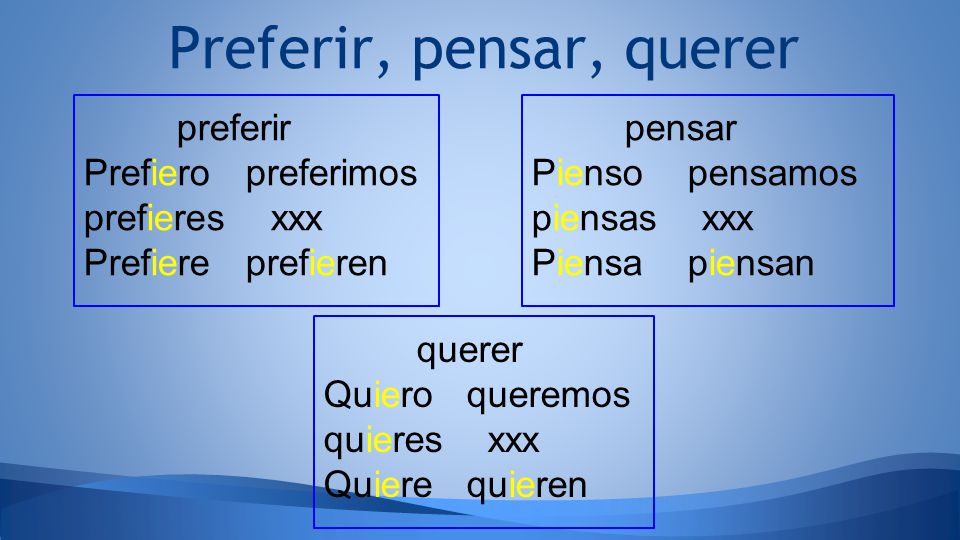 Preferir, pensar, querer

preferir
Prefiero preferimos
prefieres xxx
Prefiere prefieren

pensar
Pienso pensamos
piensas xxx
Piensa piensan

querer
Quiero queremos
quieres xxx
Quiere quieren